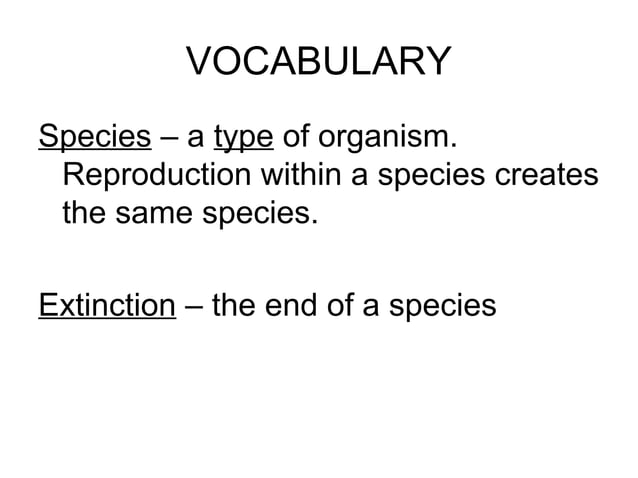 VOCABULARY

Species – a type of organism. Reproduction within a species creates the same species.

Extinction – the end of a species